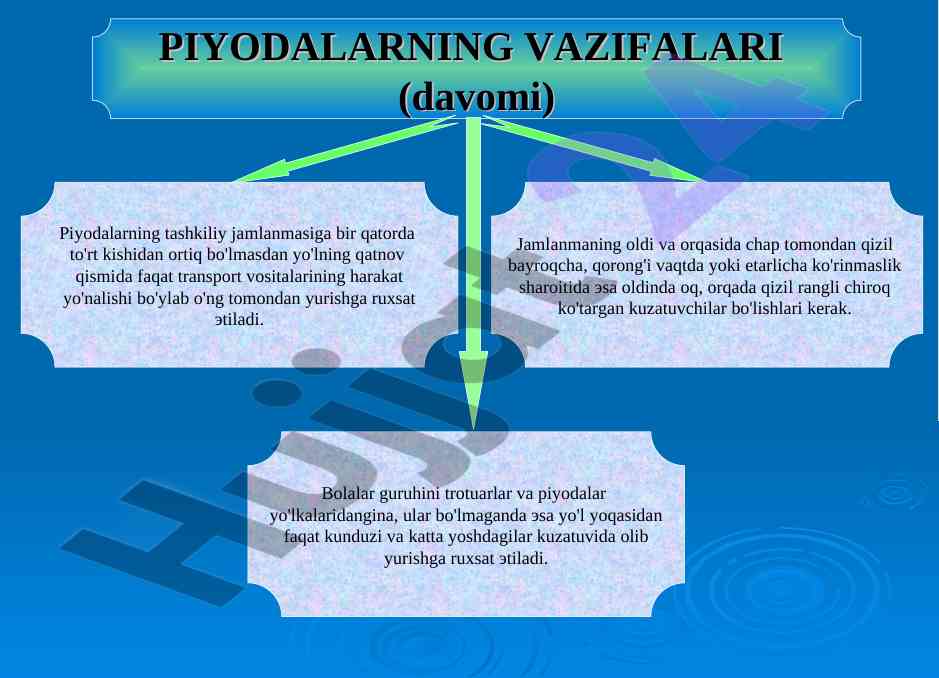 PIYODALARNING VAZIFALARI (davomi)

Piyodalarning tashkiliy jamlanmasiga bir qatorda to'rt kishidan ortiq bo'lmasdan yo'lning qatnov qismida faqat transport vositalarining harakat yo'nalishi bo'ylab o'ng tomondan yurishga ruxsat эtiladi.

Jamlanmaning oldi va orqasida chap tomondan qizil bayroqcha, qorong'i vaqtda yoki etarlicha ko'rinmaslik sharoitida эsa oldinda oq, orqada qizil rangli chiroq ko'targan kuzatuvchilar bo'lishlari kerak.

Bolalar guruhini trotuarlar va piyodalar yo'lkalaridangina, ular bo'lmaganda эsa yo'l yoqasidan faqat kunduzi va katta yoshdagilar kuzatuvida olib yurishga ruxsat эtiladi.

Hujjat24